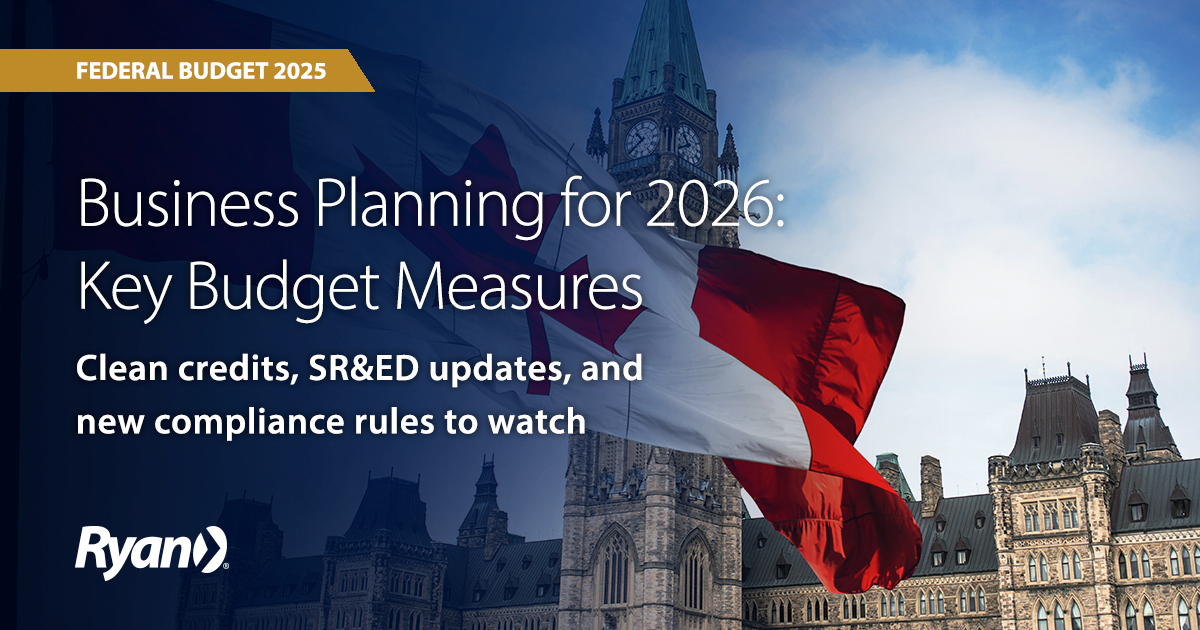 FEDERAL BUDGET 2025

Business Planning for 2026: Key Budget Measures

Clean credits, SR&ED updates, and new compliance rules to watch

Ryan